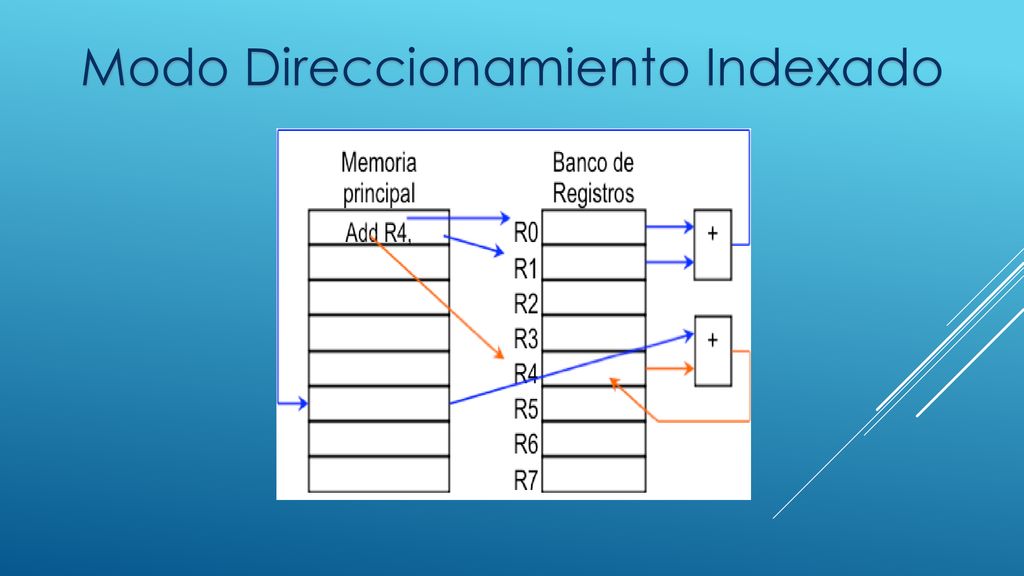 Modo Direccionamiento Indexado

Memoria principal

Add R4,

Banco de Registros

R0
R1
R2
R3
R4
R5
R6
R7

+

+